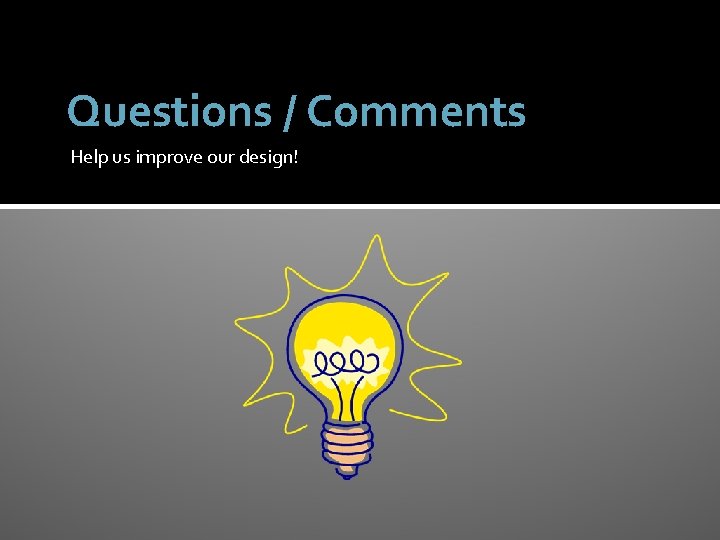 Questions / Comments

Help us improve our design!